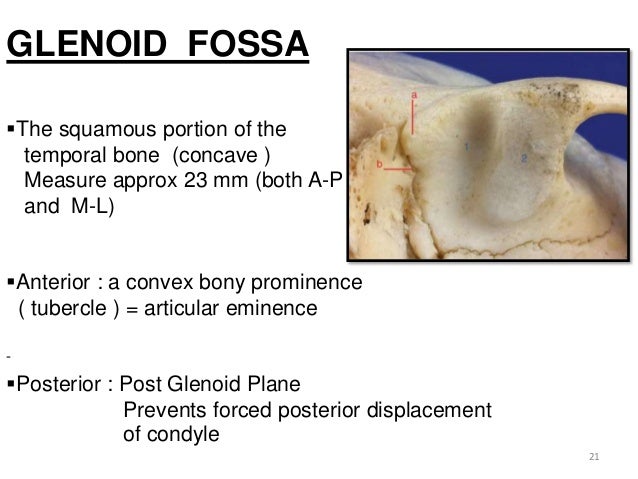 GLENOID FOSSA

▪The squamous portion of the temporal bone (concave ) Measure approx 23 mm (both A-P and M-L)

a

b

1

2

▪Anterior : a convex bony prominence ( tubercle ) = articular eminence

-

▪Posterior : Post Glenoid Plane
Prevents forced posterior displacement of condyle

21